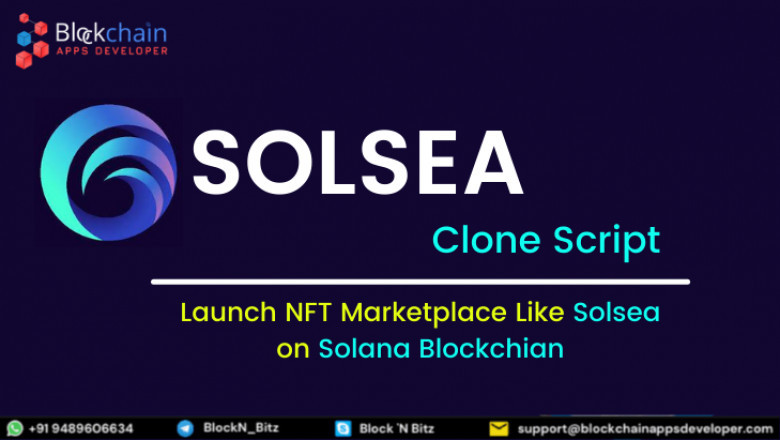 Blockchain
APPS DEVELOPER

SOLSEA

Clone Script

Launch NFT Marketplace Like Solsea on Solana Blockchian

+91 9489606634 BlockN_Bitz Block 'N Bitz support@blockchainappsdeveloper.com